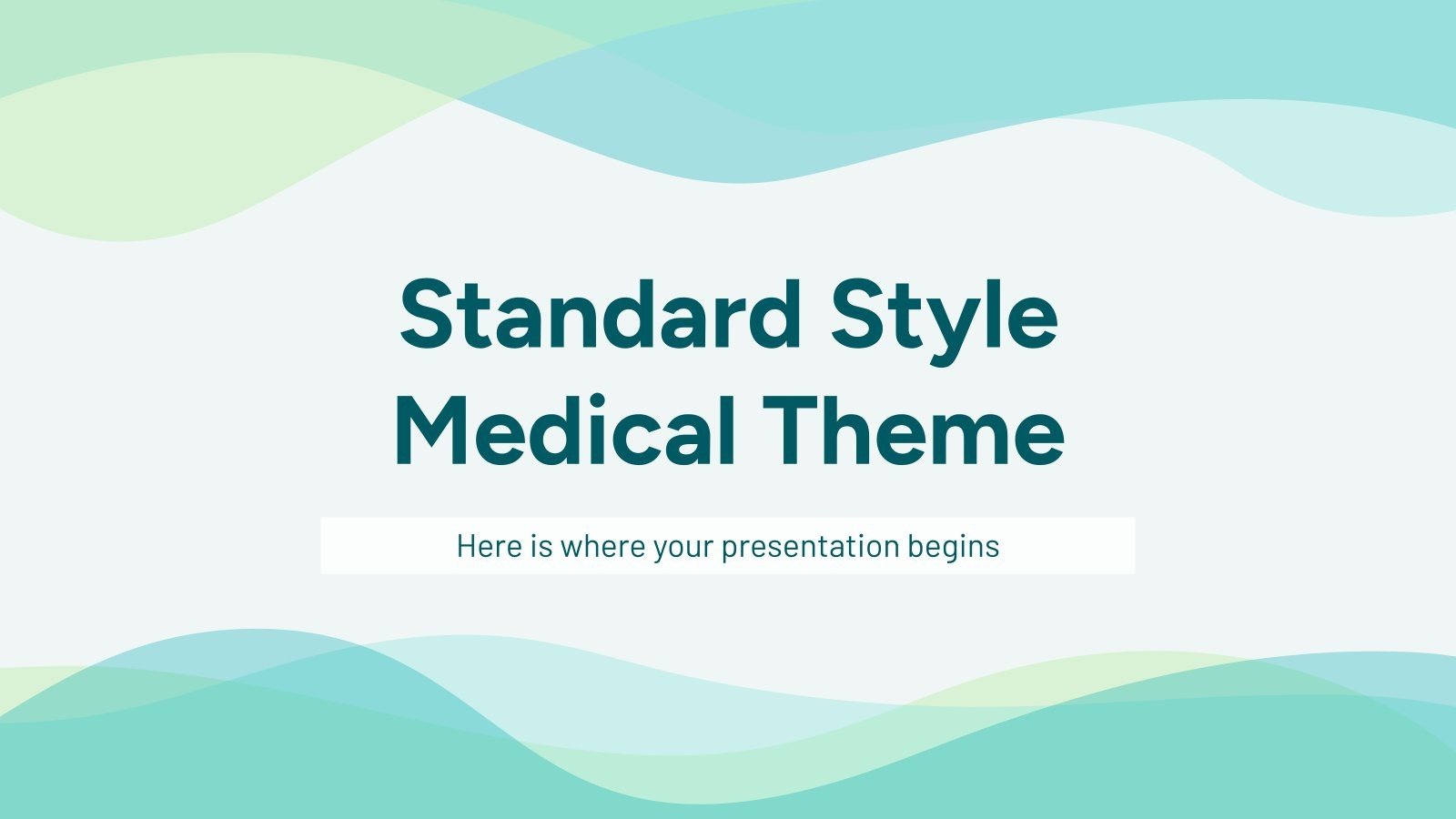 Standard Style Medical Theme

Here is where your presentation begins